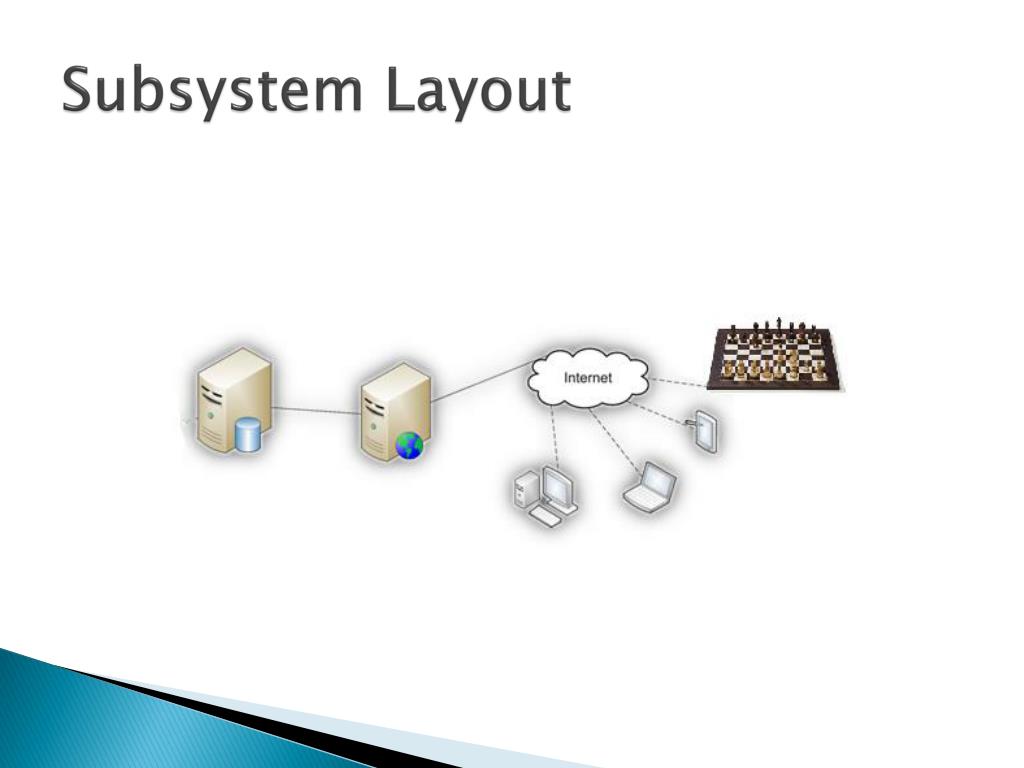 Subsystem Layout

Internet